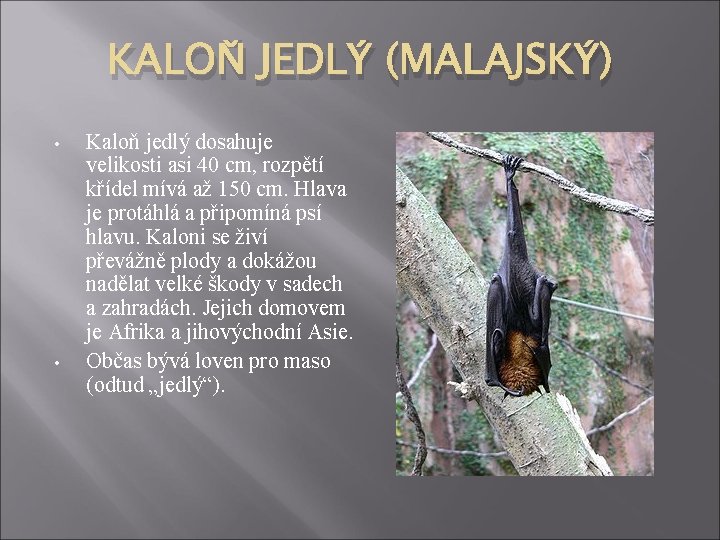 KALOŇ JEDLÝ (MALAJSKÝ)

• Kaloň jedlý dosahuje velikosti asi 40 cm, rozpětí křídel mívá až 150 cm. Hlava je protáhlá a připomíná psí hlavu. Kaloni se živí převážně plody a dokážou nadělat velké škody v sadech a zahradách. Jejich domovem je Afrika a jihovýchodní Asie.

• Občas bývá loven pro maso (odtud „jedlý“).